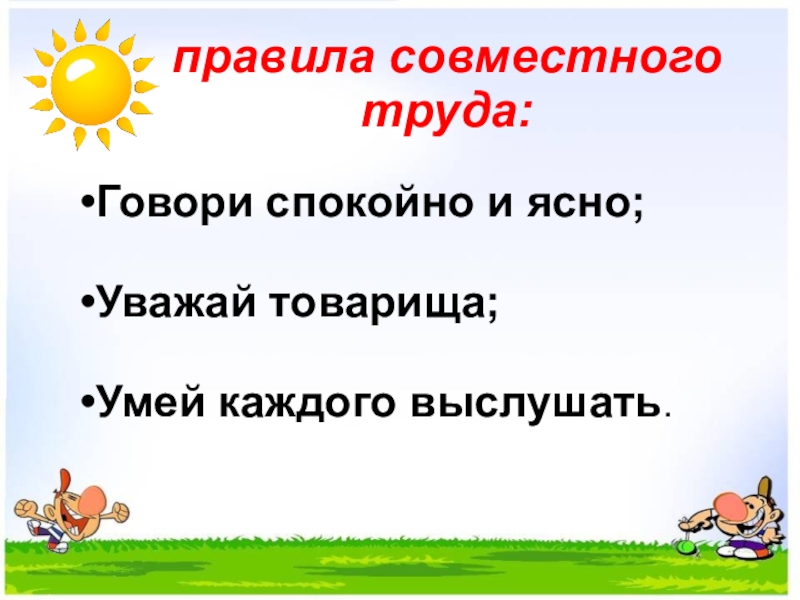 правила совместного труда:

•Говори спокойно и ясно;

•Уважай товарища;

•Умей каждого выслушать.